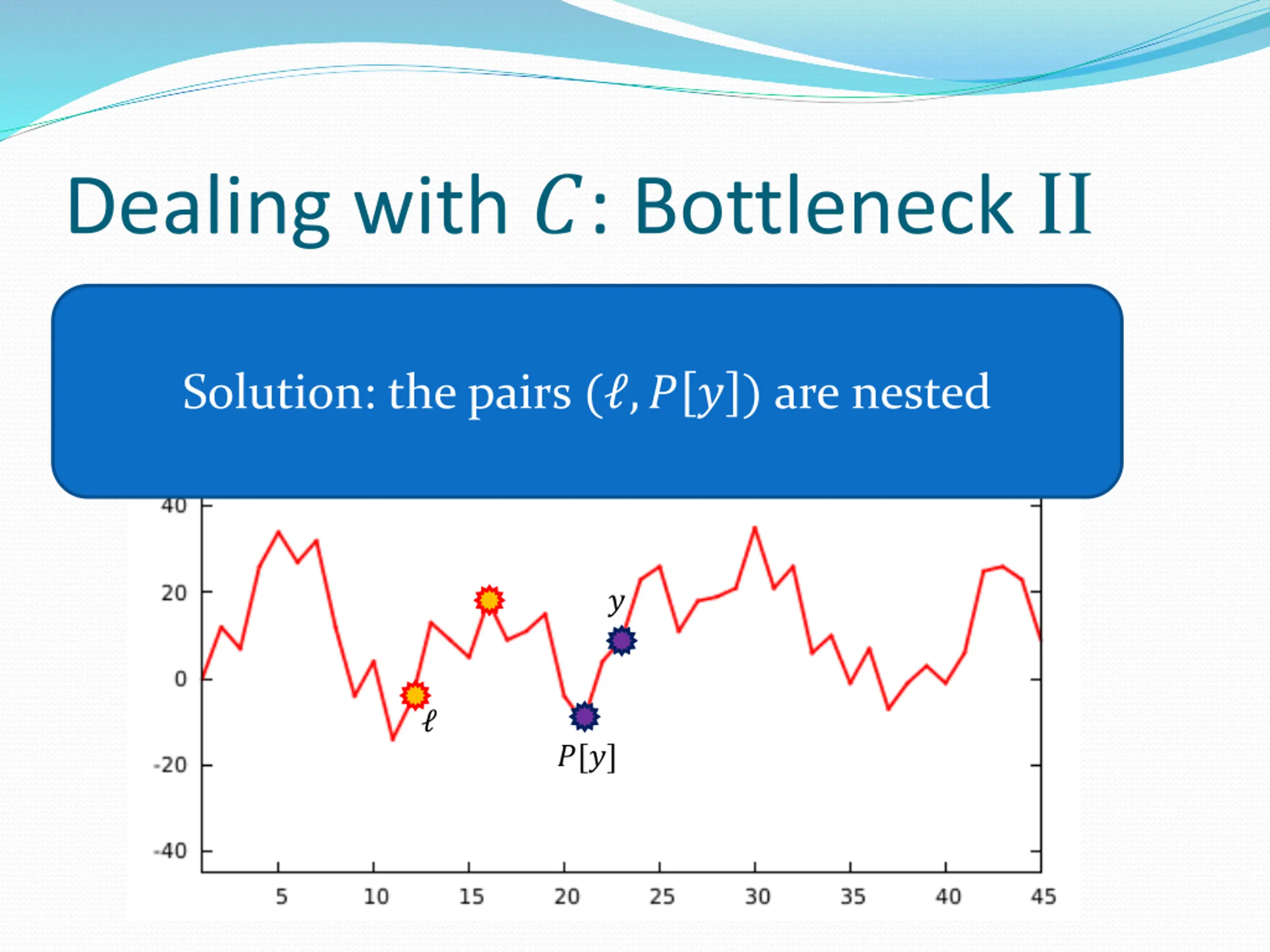 Dealing with $C$: Bottleneck II

Solution: the pairs $(\ell, P[y])$ are nested

40
20
0
-20
-40

5
10
15
20
25
30
35
40
45

$y$
$\ell$
$P[y]$